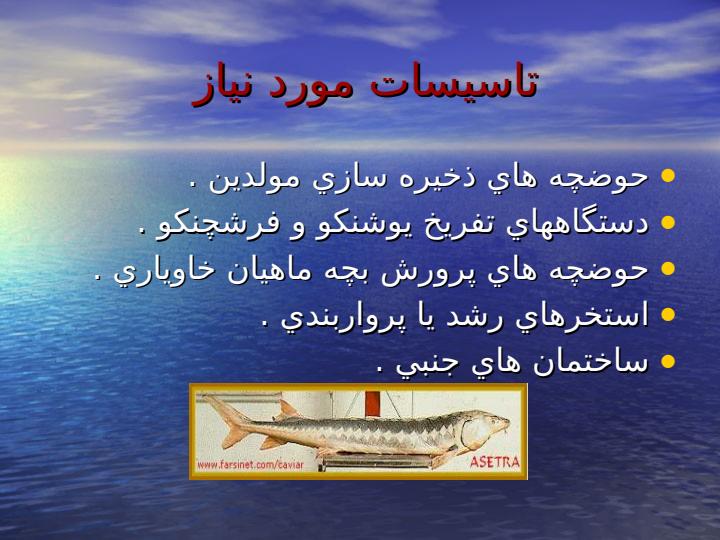 تاسيسات مورد نياز

• حوضچه هاي ذخيره سازي مولدين .
• دستگاههاي تفريخ يوشنكو و فرشچنكو .
• حوضچه هاي پرورش بچه ماهيان خاوياري .
• استخرهاي رشد يا پرواربندي .
• ساختمان هاي جنبي .

www.farsinet.com/caviar
ASETRA